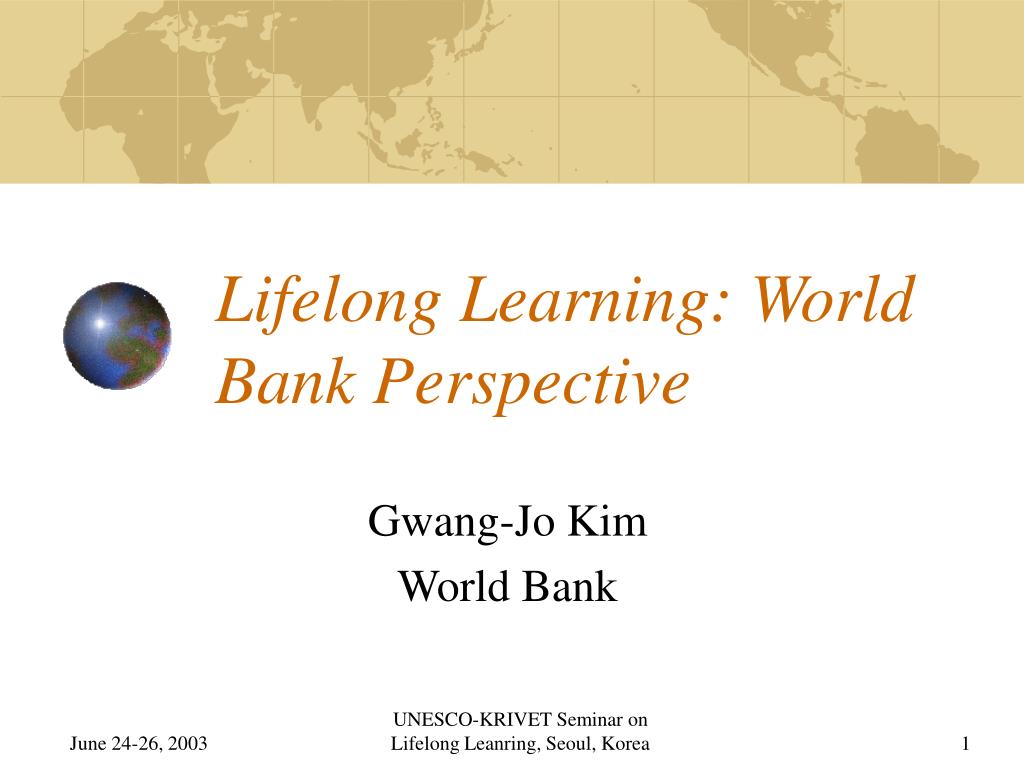 Lifelong Learning: World Bank Perspective

Gwang-Jo Kim
World Bank

June 24-26, 2003

UNESCO-KRIVET Seminar on Lifelong Leanring, Seoul, Korea

1